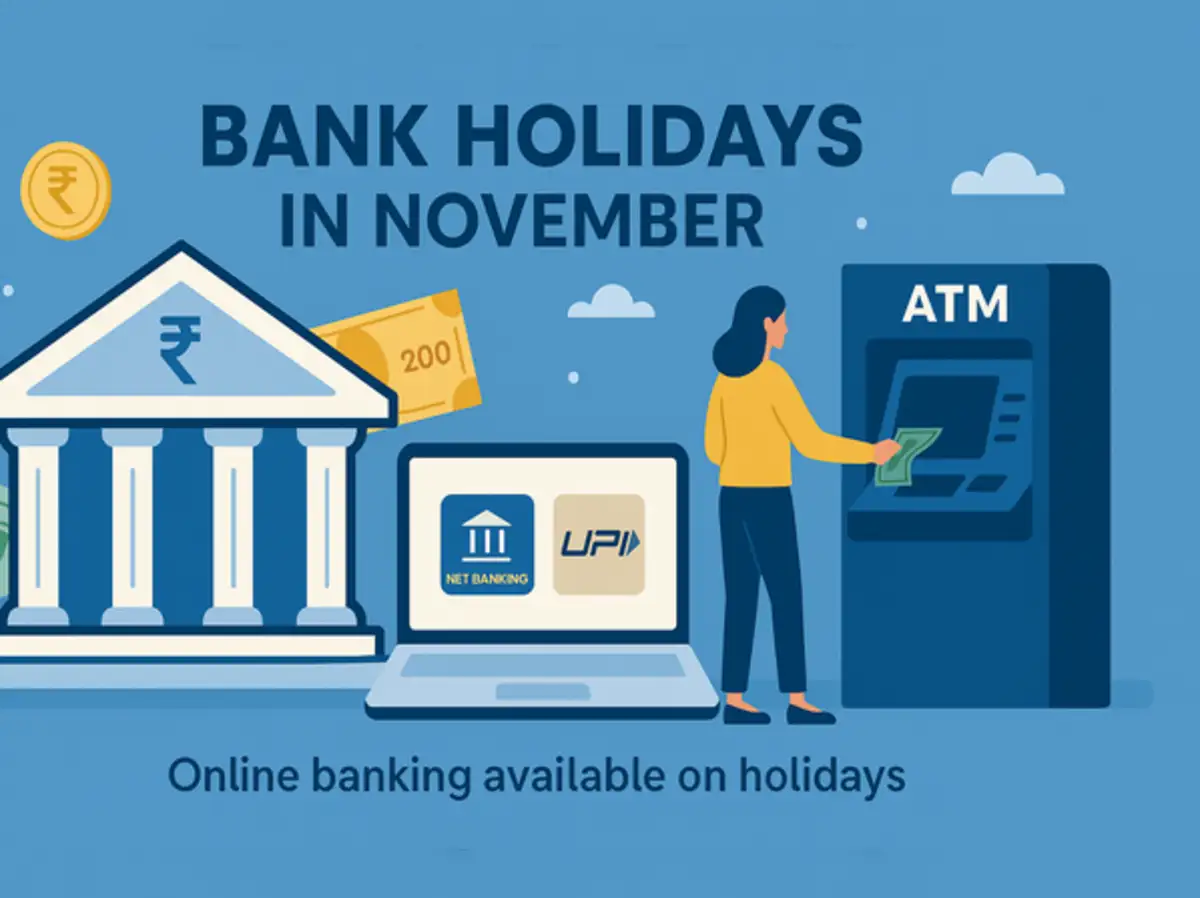 BANK HOLIDAYS IN NOVEMBER

₹

₹

200

ATM

NET BANKING

UPI

Online banking available on holidays